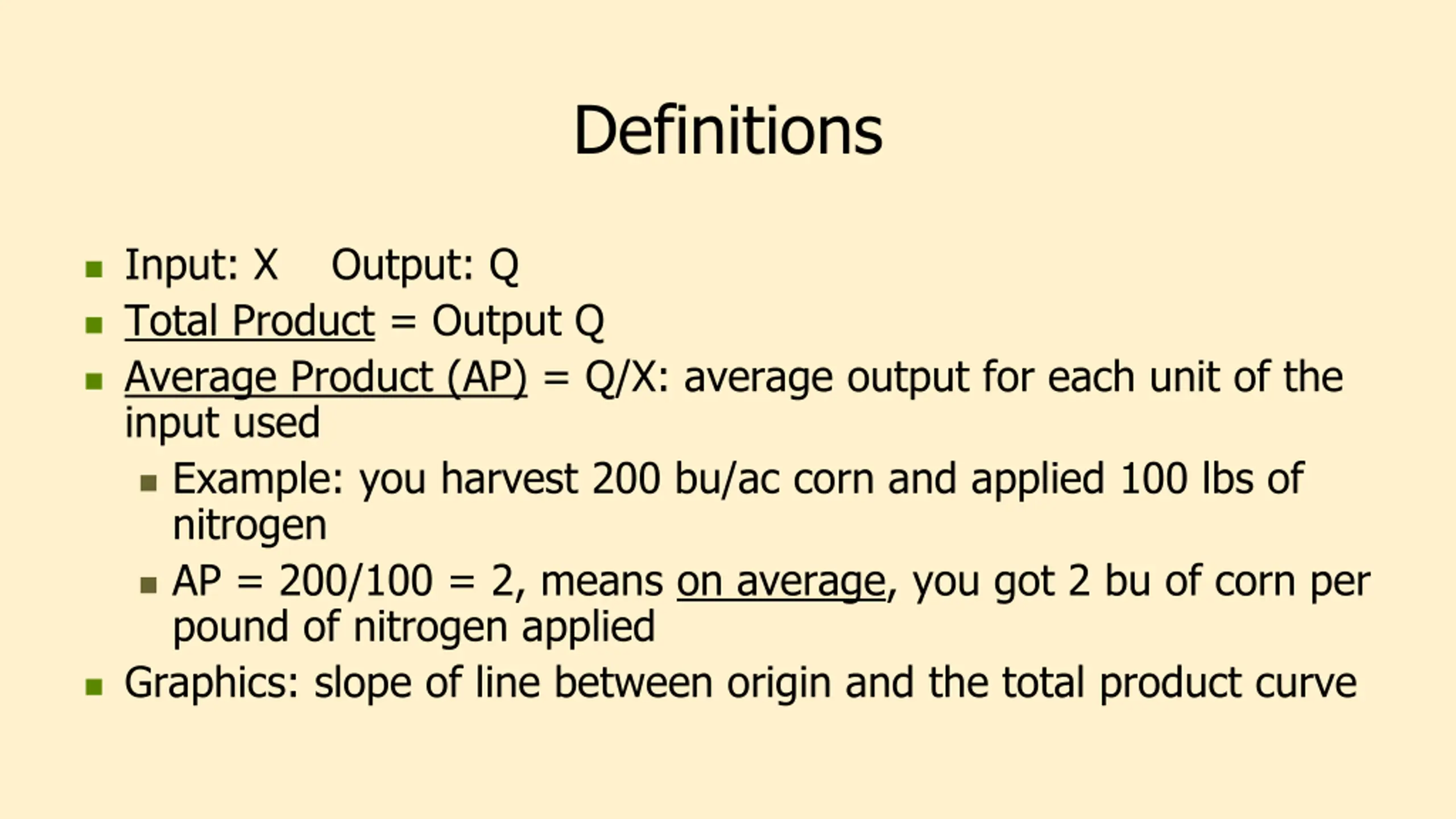 Definitions

- Input: X    Output: Q
- Total Product = Output Q
- Average Product (AP) = Q/X: average output for each unit of the input used
  - Example: you harvest 200 bu/ac corn and applied 100 lbs of nitrogen
  - AP = 200/100 = 2, means on average, you got 2 bu of corn per pound of nitrogen applied
- Graphics: slope of line between origin and the total product curve